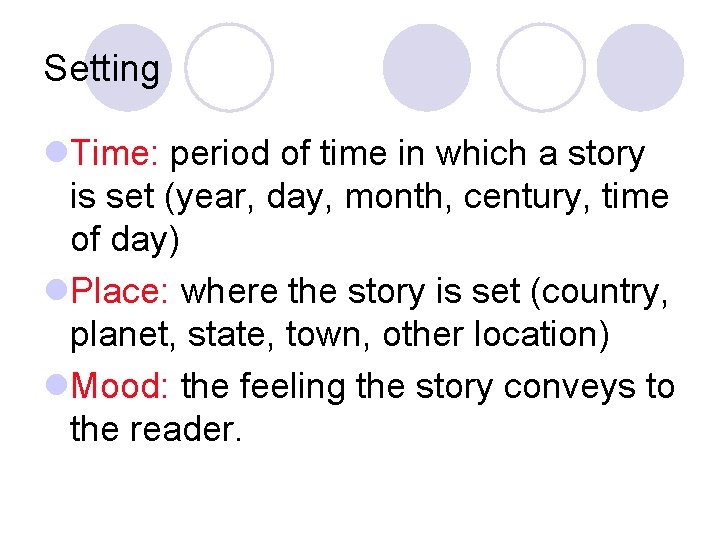 Setting

Time: period of time in which a story is set (year, day, month, century, time of day)

Place: where the story is set (country, planet, state, town, other location)

Mood: the feeling the story conveys to the reader.